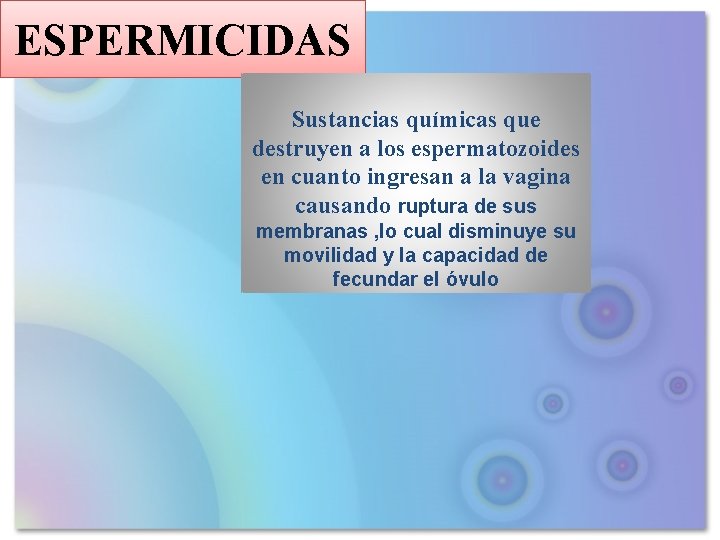 ESPERMICIDAS

Sustancias químicas que destruyen a los espermatozoides en cuanto ingresan a la vagina causando ruptura de sus membranas ,lo cual disminuye su movilidad y la capacidad de fecundar el óvulo